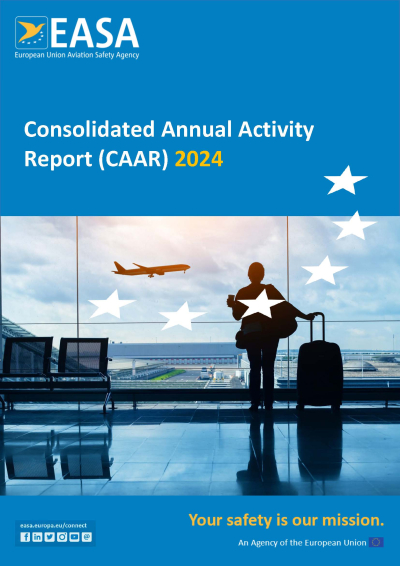 EASA
European Union Aviation Safety Agency

Consolidated Annual Activity Report (CAAR) 2024

easa.europa.eu/connect

Your safety is our mission.

An Agency of the European Union